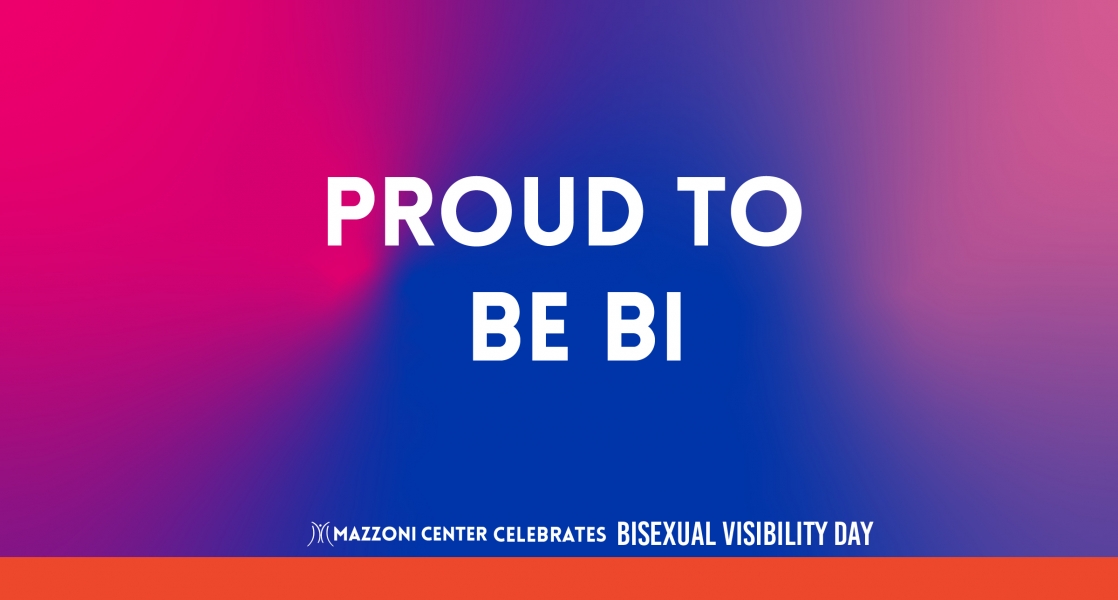 PROUD TO
BE BI

MAZZONI CENTER CELEBRATES BISEXUAL VISIBILITY DAY